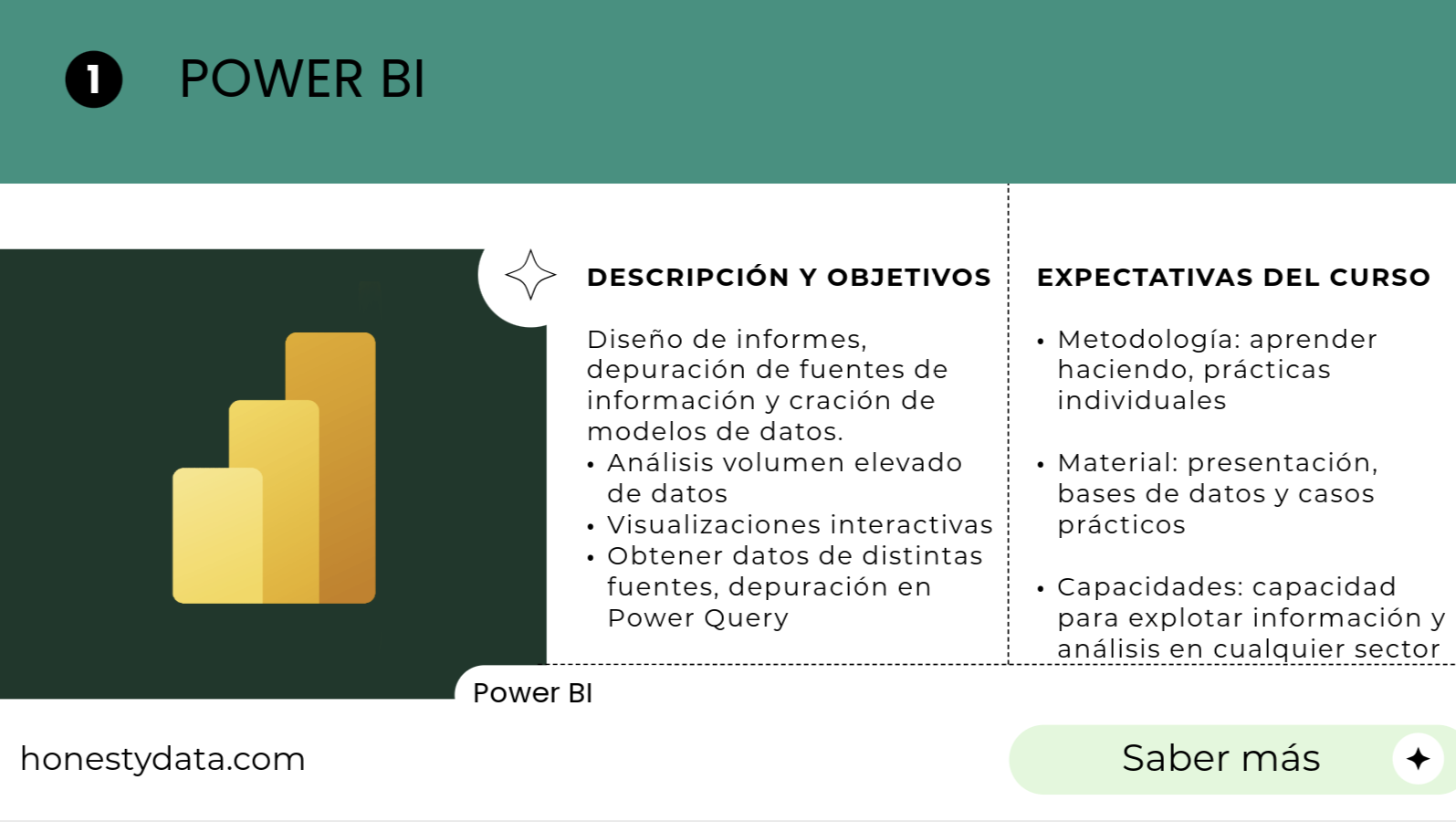 1 POWER BI

DESCRIPCIÓN Y OBJETIVOS

Diseño de informes, depuración de fuentes de información y cración de modelos de datos.
• Análisis volumen elevado de datos
• Visualizaciones interactivas
• Obtener datos de distintas fuentes, depuración en Power Query

EXPECTATIVAS DEL CURSO

• Metodología: aprender haciendo, prácticas individuales

• Material: presentación, bases de datos y casos prácticos

• Capacidades: capacidad para explotar información y análisis en cualquier sector

Power BI

honestydata.com

Saber más